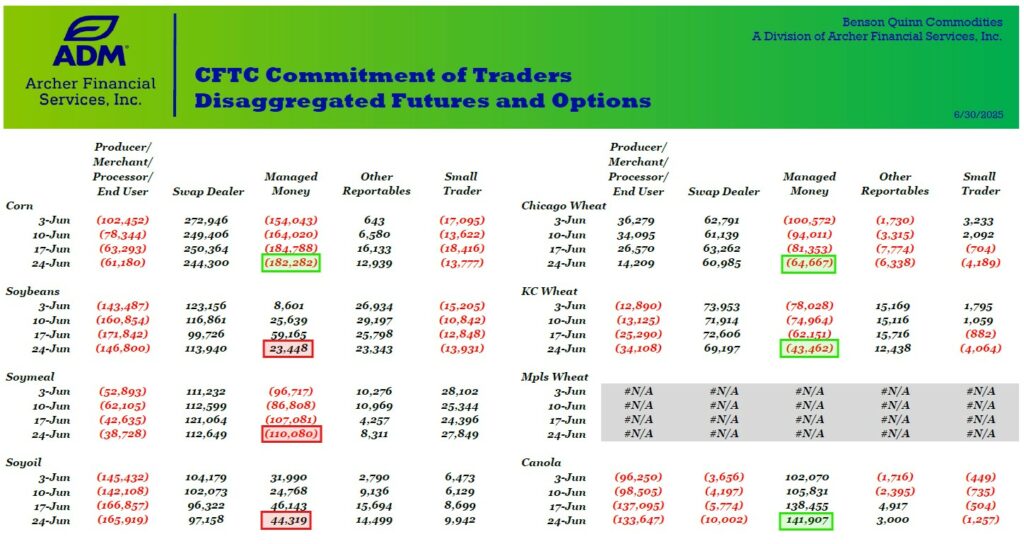 ADM
Archer Financial Services, Inc.

CFTC Commitment of Traders
Disaggregated Futures and Options

Benson Quinn Commodities
A Division of Archer Financial Services, Inc.

6/30/2025

| | Producer/ Merchant/ Processor/ End User | Swap Dealer | Managed Money | Other Reportables | Small Trader |
|---|---|---|---|---|---|
| Corn | | | | | |
| 3-Jun | (102,452) | 272,946 | (154,043) | 643 | (17,095) |
| 10-Jun | (78,344) | 249,406 | (164,020) | 6,580 | (13,622) |
| 17-Jun | (63,293) | 250,364 | (184,788) | 16,133 | (18,416) |
| 24-Jun | (61,180) | 244,300 | (182,282) | 12,939 | (13,777) |
| Soybeans | | | | | |
| 3-Jun | (143,487) | 123,156 | 8,601 | 26,934 | (15,205) |
| 10-Jun | (160,854) | 116,861 | 25,639 | 29,197 | (10,842) |
| 17-Jun | (171,842) | 99,726 | 59,165 | 25,798 | (12,848) |
| 24-Jun | (146,800) | 113,940 | 23,448 | 23,343 | (13,931) |
| Soymeal | | | | | |
| 3-Jun | (52,893) | 111,232 | (96,717) | 10,276 | 28,102 |
| 10-Jun | (62,105) | 112,599 | (86,808) | 10,969 | 25,344 |
| 17-Jun | (42,635) | 121,064 | (107,081) | 4,257 | 24,396 |
| 24-Jun | (38,728) | 112,649 | (110,080) | 8,311 | 27,849 |
| Soyoil | | | | | |
| 3-Jun | (145,432) | 104,179 | 31,990 | 2,790 | 6,473 |
| 10-Jun | (142,108) | 102,073 | 24,768 | 9,136 | 6,129 |
| 17-Jun | (166,857) | 96,322 | 46,143 | 15,694 | 8,699 |
| 24-Jun | (165,919) | 97,158 | 44,319 | 14,499 | 9,942 |

| | Producer/ Merchant/ Processor/ End User | Swap Dealer | Managed Money | Other Reportables | Small Trader |
|---|---|---|---|---|---|
| Chicago Wheat | | | | | |
| 3-Jun | 36,279 | 62,791 | (100,572) | (1,730) | 3,233 |
| 10-Jun | 34,095 | 61,139 | (94,011) | (3,315) | 2,092 |
| 17-Jun | 26,570 | 63,262 | (81,353) | (7,774) | (704) |
| 24-Jun | 14,209 | 60,985 | (64,667) | (6,338) | (4,189) |
| KC Wheat | | | | | |
| 3-Jun | (12,890) | 73,953 | (78,028) | 15,169 | 1,795 |
| 10-Jun | (13,125) | 71,914 | (74,964) | 15,116 | 1,059 |
| 17-Jun | (25,290) | 72,606 | (62,151) | 15,716 | (882) |
| 24-Jun | (34,108) | 69,197 | (43,462) | 12,438 | (4,064) |
| Mpls Wheat | | | | | |
| 3-Jun | #N/A | #N/A | #N/A | #N/A | #N/A |
| 10-Jun | #N/A | #N/A | #N/A | #N/A | #N/A |
| 17-Jun | #N/A | #N/A | #N/A | #N/A | #N/A |
| 24-Jun | #N/A | #N/A | #N/A | #N/A | #N/A |
| Canola | | | | | |
| 3-Jun | (96,250) | (3,656) | 102,070 | (1,716) | (449) |
| 10-Jun | (98,505) | (4,197) | 105,831 | (2,395) | (735) |
| 17-Jun | (137,095) | (5,774) | 138,455 | 4,917 | (504) |
| 24-Jun | (133,647) | (10,002) | 141,907 | 3,000 | (1,257) |